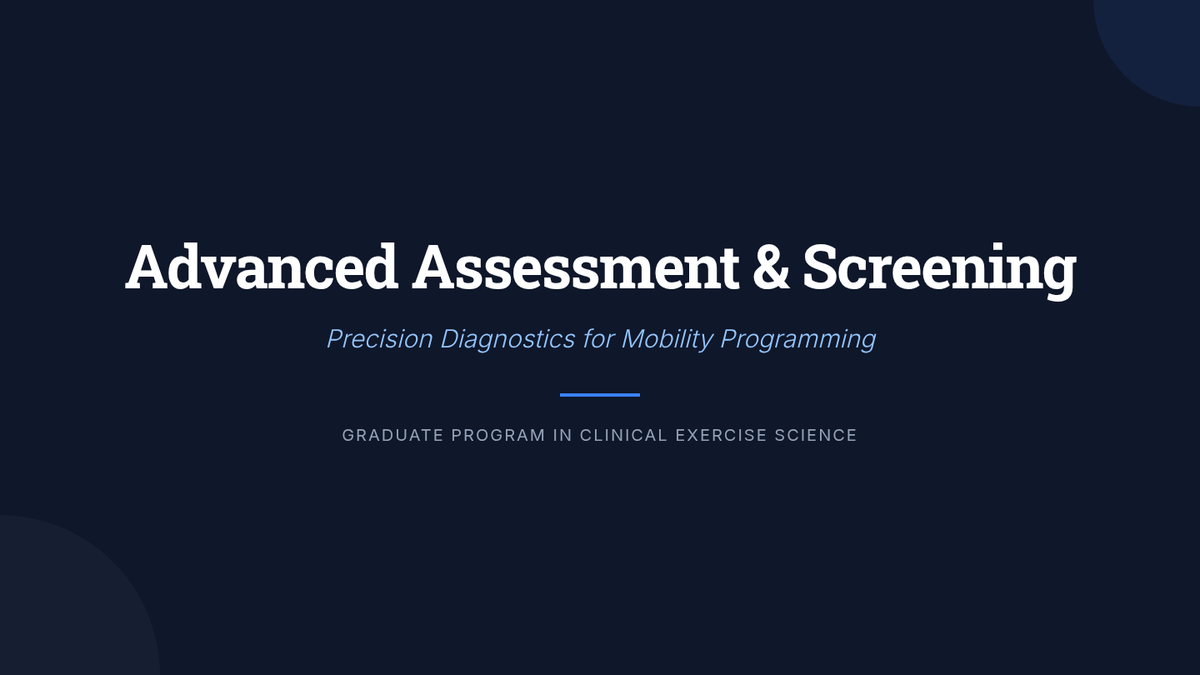 Advanced Assessment & Screening

Precision Diagnostics for Mobility Programming

GRADUATE PROGRAM IN CLINICAL EXERCISE SCIENCE